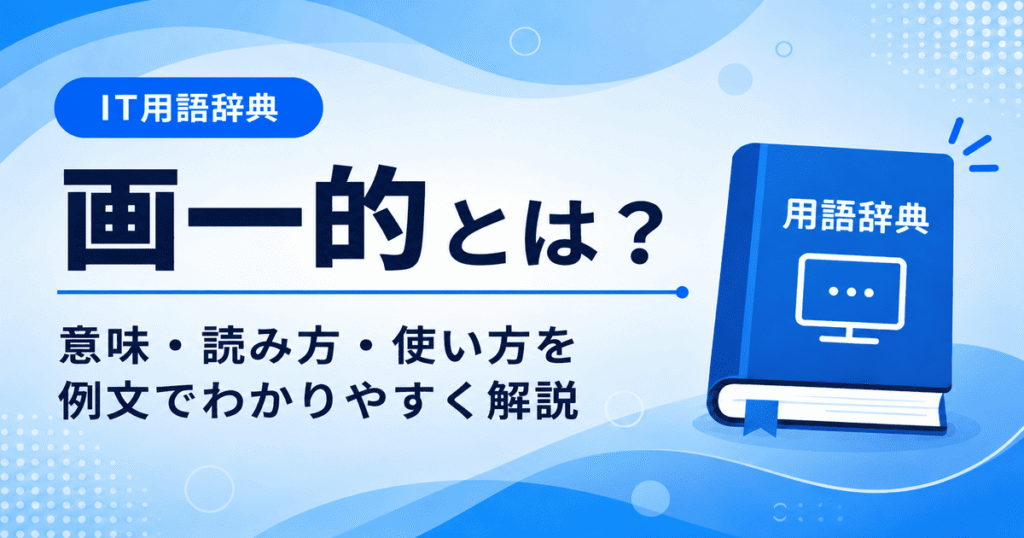 IT用語辞典

画一的とは？

意味・読み方・使い方を
例文でわかりやすく解説

用語辞典